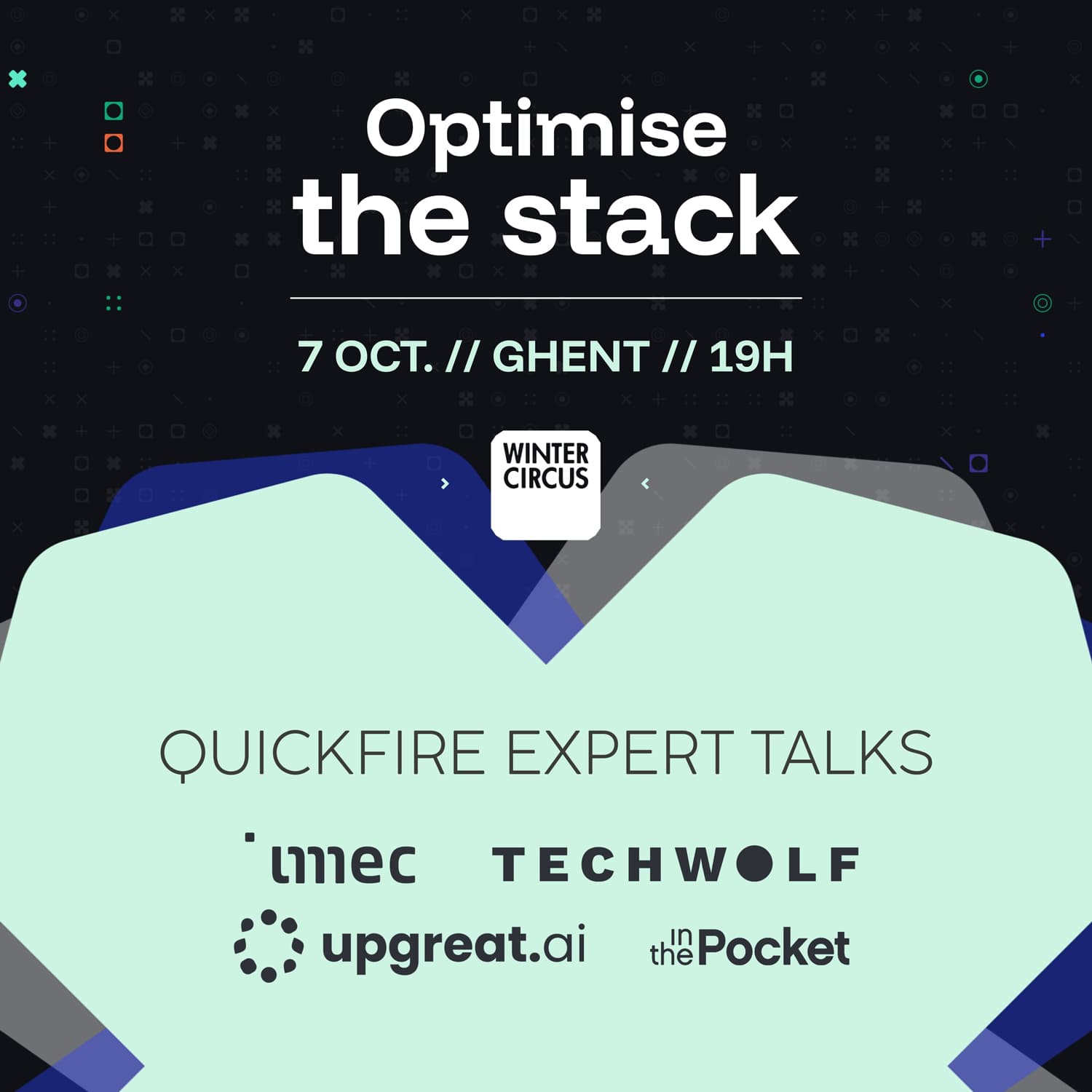 Optimise
the stack

7 OCT. // GHENT // 19H

WINTER CIRCUS

QUICKFIRE EXPERT TALKS

imec TECHWOLF

upgreat.ai in the Pocket